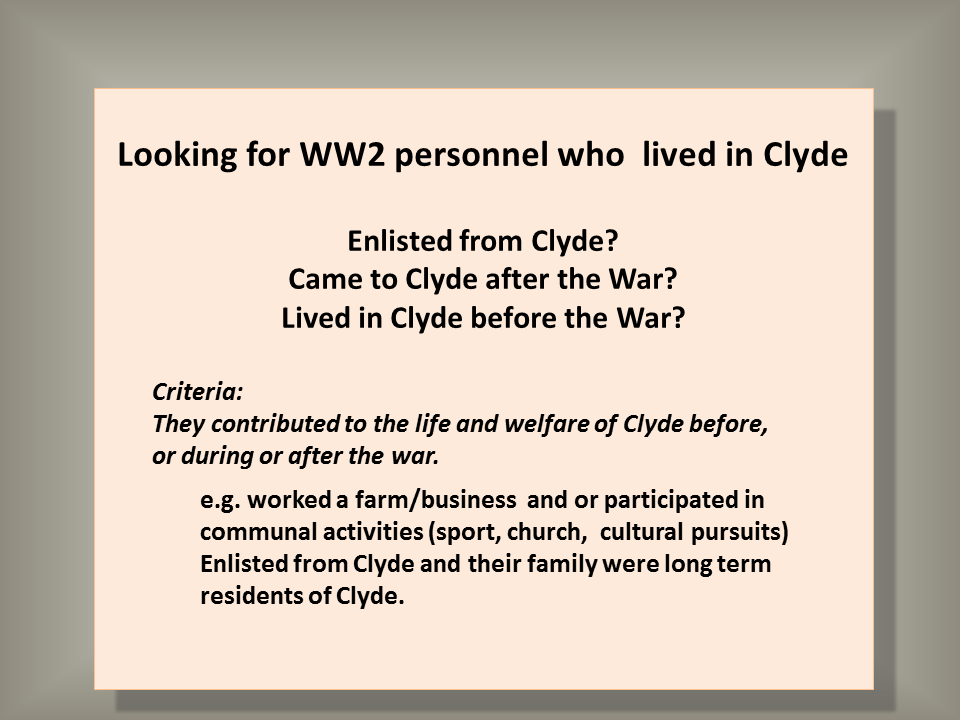 Looking for WW2 personnel who lived in Clyde

Enlisted from Clyde?
Came to Clyde after the War?
Lived in Clyde before the War?

Criteria:
They contributed to the life and welfare of Clyde before, or during or after the war.

e.g. worked a farm/business and or participated in communal activities (sport, church, cultural pursuits)
Enlisted from Clyde and their family were long term residents of Clyde.